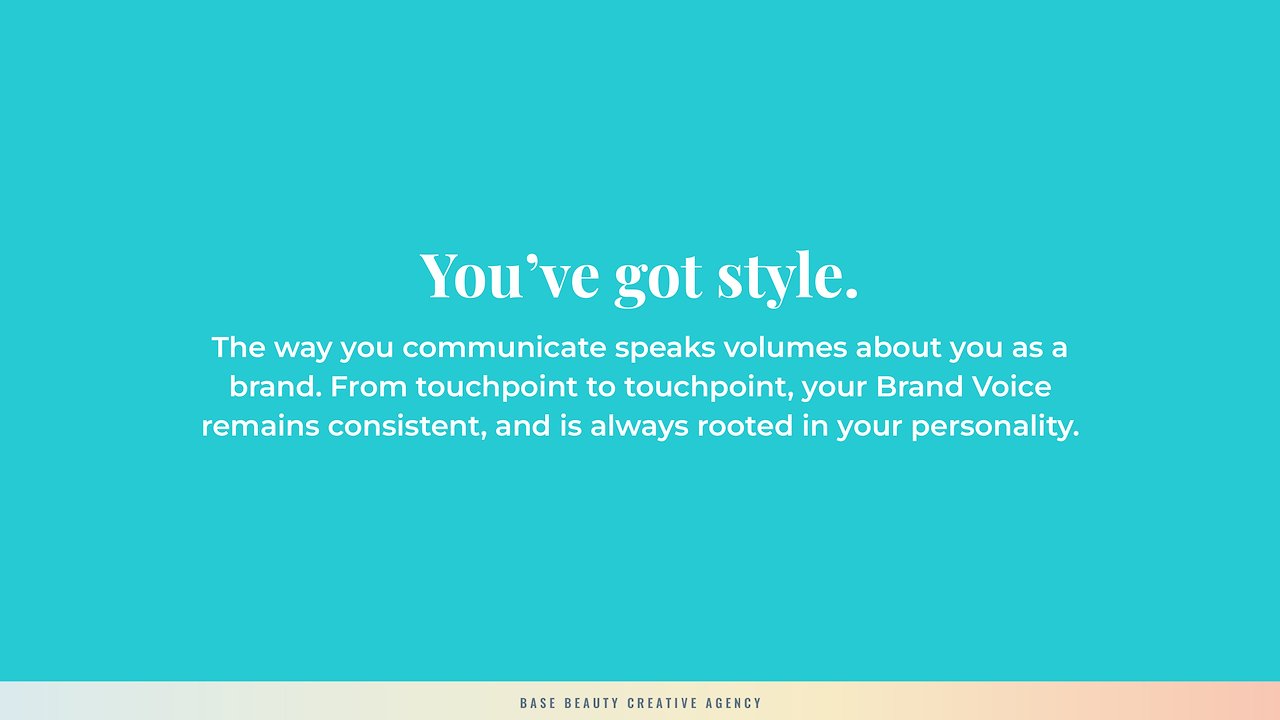 You’ve got style.

The way you communicate speaks volumes about you as a brand. From touchpoint to touchpoint, your Brand Voice remains consistent, and is always rooted in your personality.

BASE BEAUTY CREATIVE AGENCY